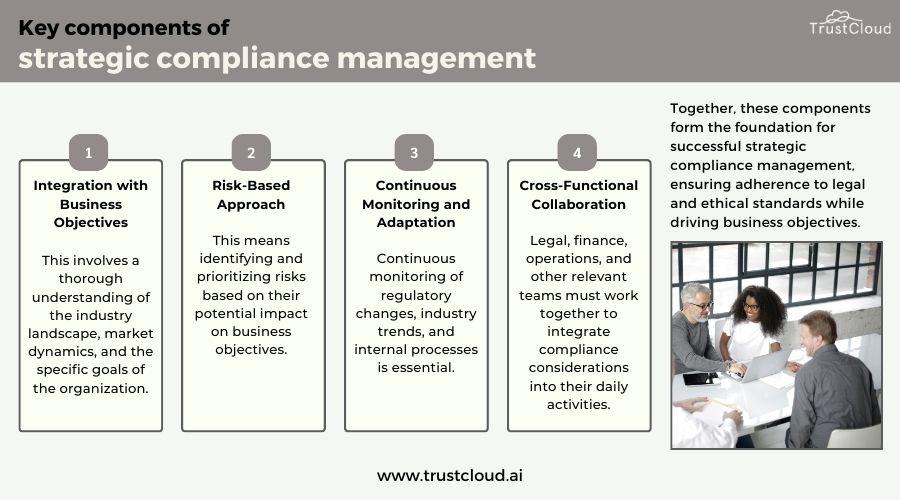 Key components of
strategic compliance management

TrustCloud

1
Integration with Business Objectives

This involves a thorough understanding of the industry landscape, market dynamics, and the specific goals of the organization.

2
Risk-Based Approach

This means identifying and prioritizing risks based on their potential impact on business objectives.

3
Continuous Monitoring and Adaptation

Continuous monitoring of regulatory changes, industry trends, and internal processes is essential.

4
Cross-Functional Collaboration

Legal, finance, operations, and other relevant teams must work together to integrate compliance considerations into their daily activities.

Together, these components form the foundation for successful strategic compliance management, ensuring adherence to legal and ethical standards while driving business objectives.

www.trustcloud.ai